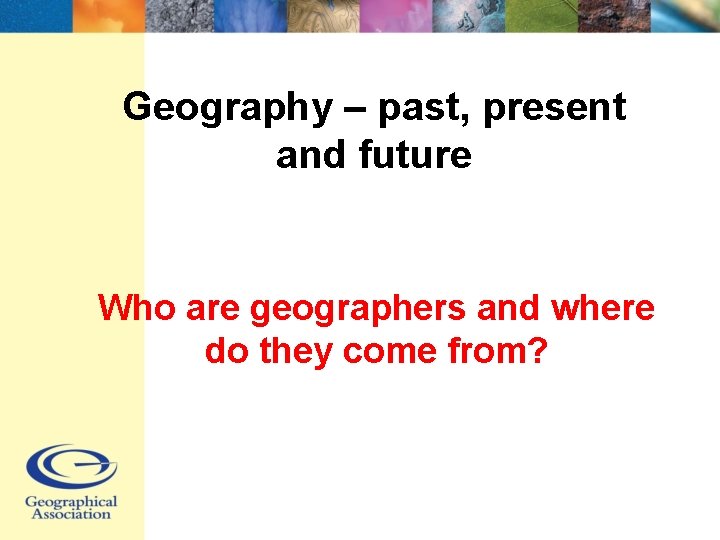 Geography – past, present and future

Who are geographers and where do they come from?

Geographical Association